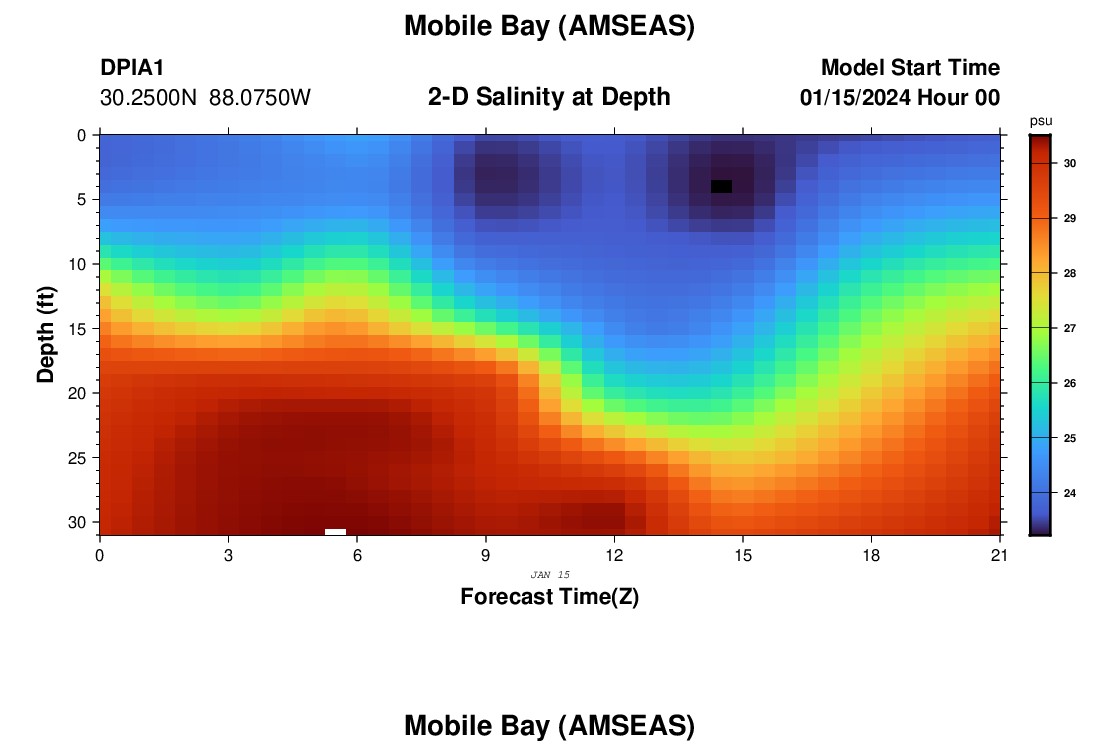 Mobile Bay (AMSEAS)

DPIA1
30.2500N 88.0750W

2-D Salinity at Depth

Model Start Time
01/15/2024 Hour 00

psu

30
29
28
27
26
25
24

Depth (ft)

0
5
10
15
20
25
30

0
3
6
9
12
15
18
21

JAN 15

Forecast Time(Z)

Mobile Bay (AMSEAS)